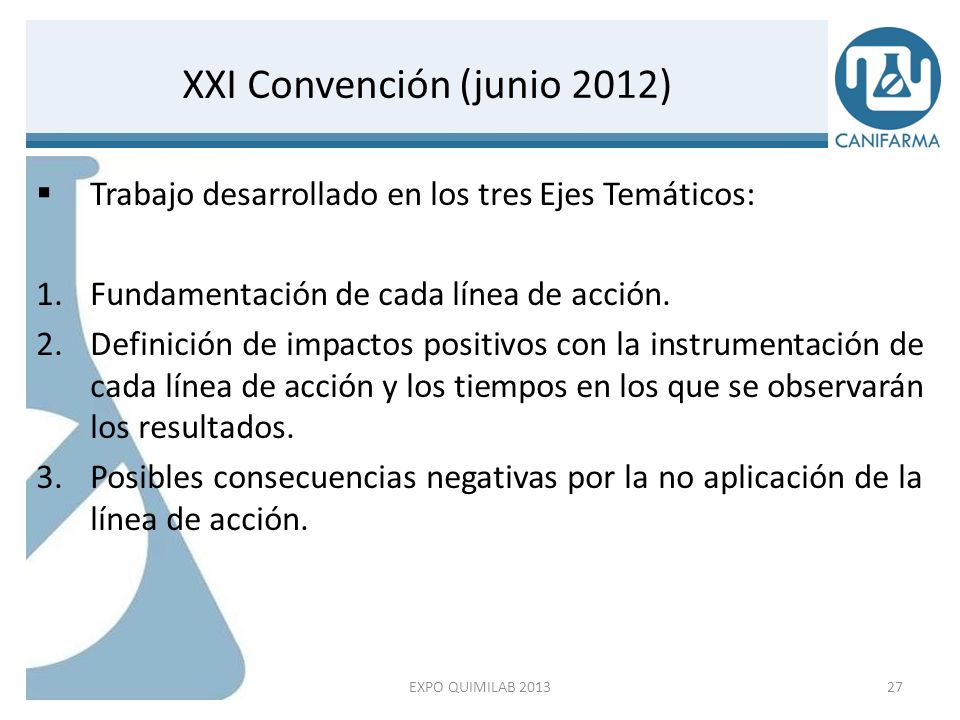 XXI Convención (junio 2012)

CANIFARMA

▪ Trabajo desarrollado en los tres Ejes Temáticos:

1. Fundamentación de cada línea de acción.
2. Definición de impactos positivos con la instrumentación de cada línea de acción y los tiempos en los que se observarán los resultados.
3. Posibles consecuencias negativas por la no aplicación de la línea de acción.

EXPO QUIMILAB 2013

27